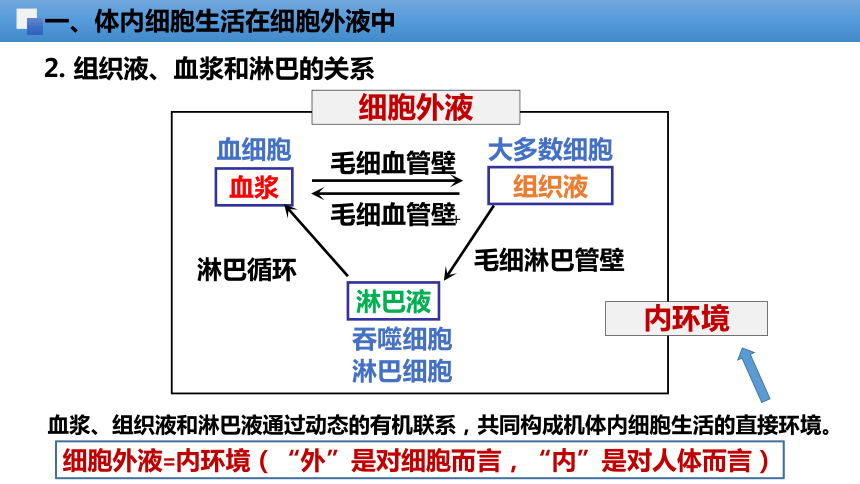 一、体内细胞生活在细胞外液中

2. 组织液、血浆和淋巴的关系

细胞外液

血细胞
血浆

毛细血管壁
毛细血管壁

大多数细胞
组织液

淋巴循环

毛细淋巴管壁

淋巴液
吞噬细胞
淋巴细胞

内环境

血浆、组织液和淋巴液通过动态的有机联系，共同构成机体内细胞生活的直接环境。

细胞外液=内环境（“外”是对细胞而言，“内”是对人体而言）